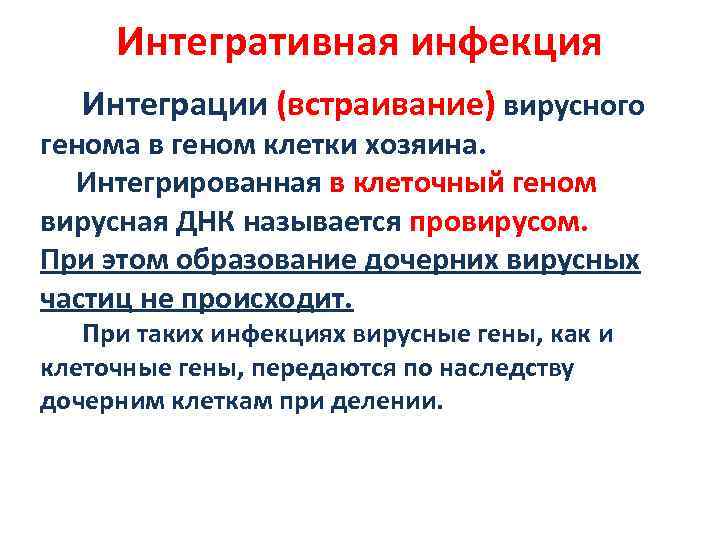 Интегративная инфекция

Интеграции (встраивание) вирусного генома в геном клетки хозяина.

Интегрированная в клеточный геном вирусная ДНК называется провирусом. При этом образование дочерних вирусных частиц не происходит.

При таких инфекциях вирусные гены, как и клеточные гены, передаются по наследству дочерним клеткам при делении.